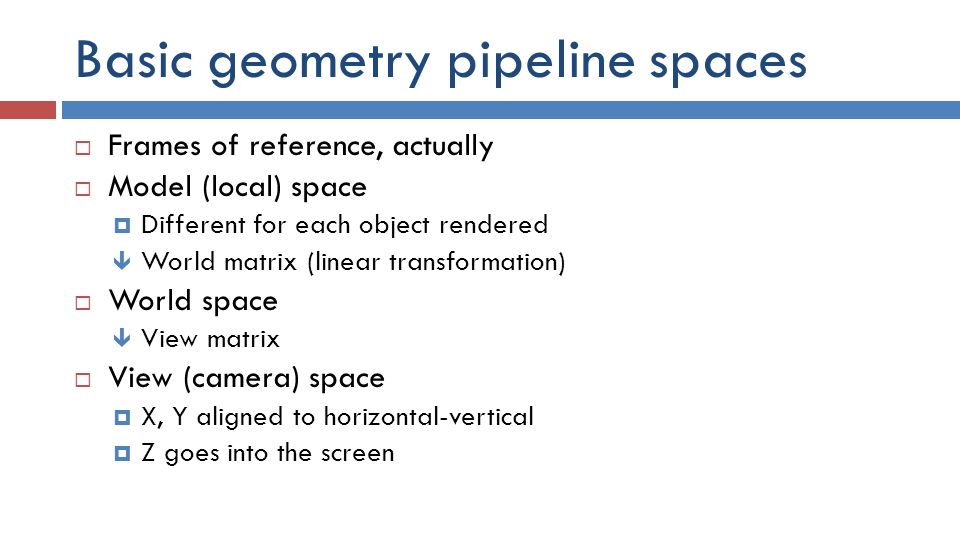 Basic geometry pipeline spaces

□ Frames of reference, actually
□ Model (local) space
  ◘ Different for each object rendered
  ↓ World matrix (linear transformation)
□ World space
  ↓ View matrix
□ View (camera) space
  ◘ X, Y aligned to horizontal-vertical
  ◘ Z goes into the screen